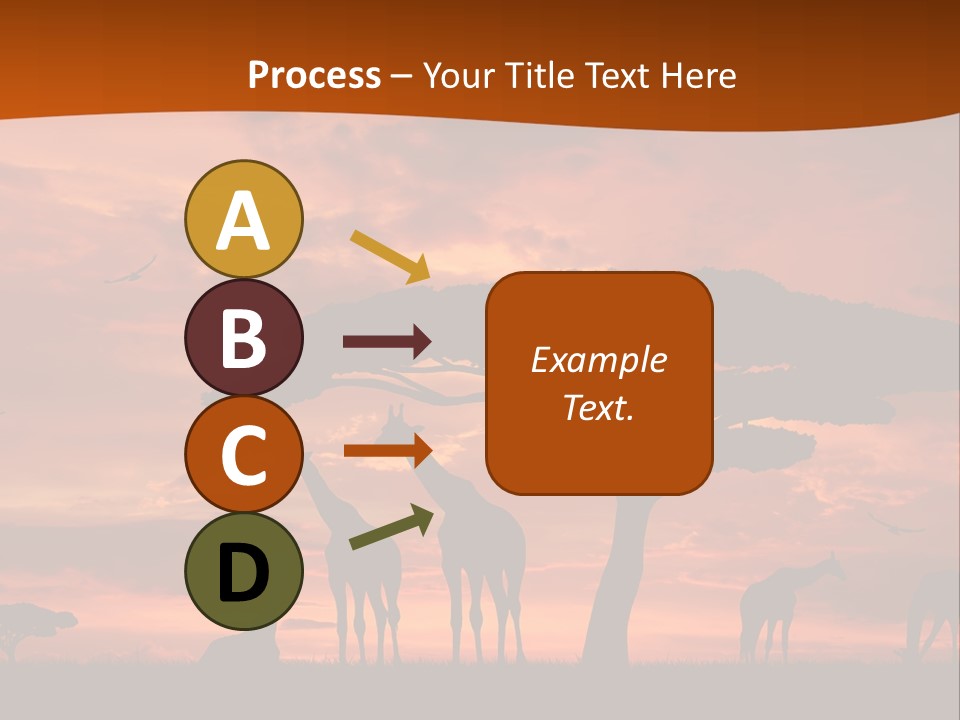 Process – Your Title Text Here

A

B

C

D

Example Text.